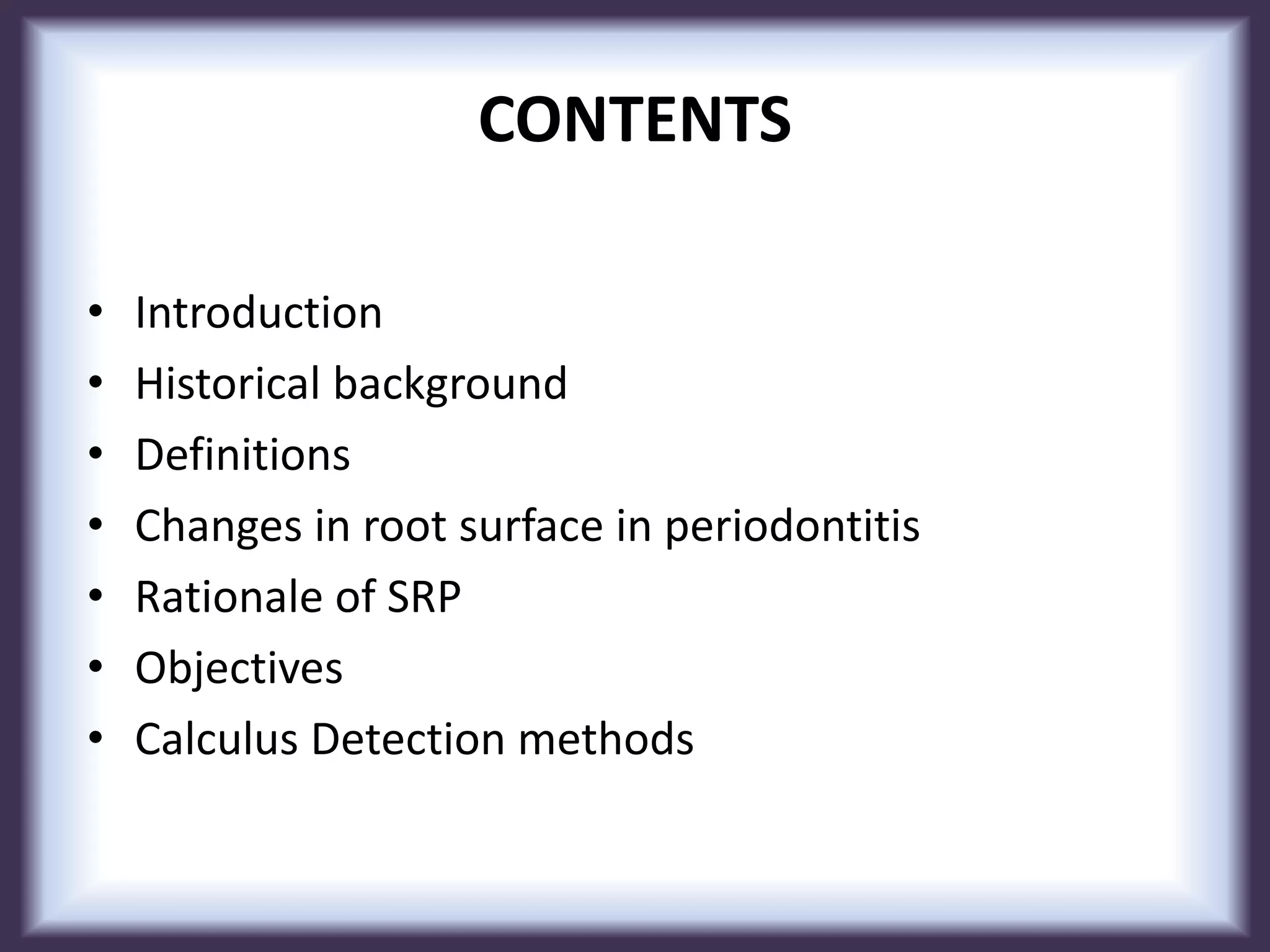 CONTENTS

• Introduction
• Historical background
• Definitions
• Changes in root surface in periodontitis
• Rationale of SRP
• Objectives
• Calculus Detection methods